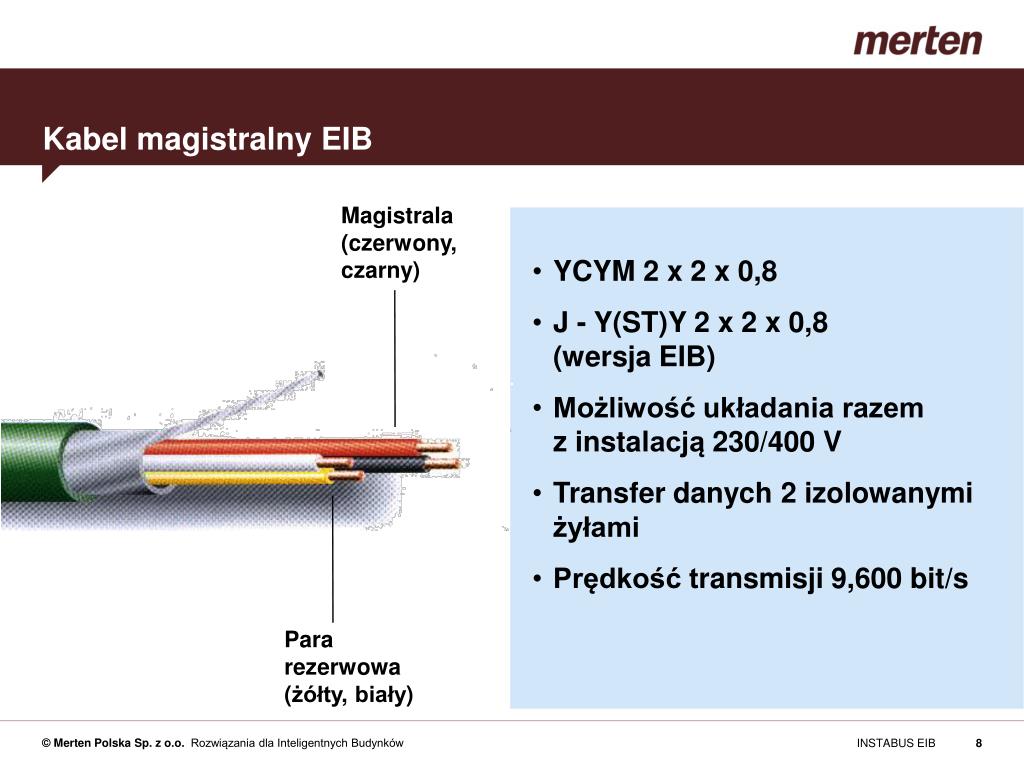 merten

Kabel magistralny EIB

Magistrala (czerwony, czarny)

Para rezerwowa (żółty, biały)

• YCYM 2 x 2 x 0,8
• J - Y(ST)Y 2 x 2 x 0,8 (wersja EIB)
• Możliwość układania razem z instalacją 230/400 V
• Transfer danych 2 izolowanymi żyłami
• Prędkość transmisji 9,600 bit/s

© Merten Polska Sp. z o.o. Rozwiązania dla Inteligentnych Budynków

INSTABUS EIB 8